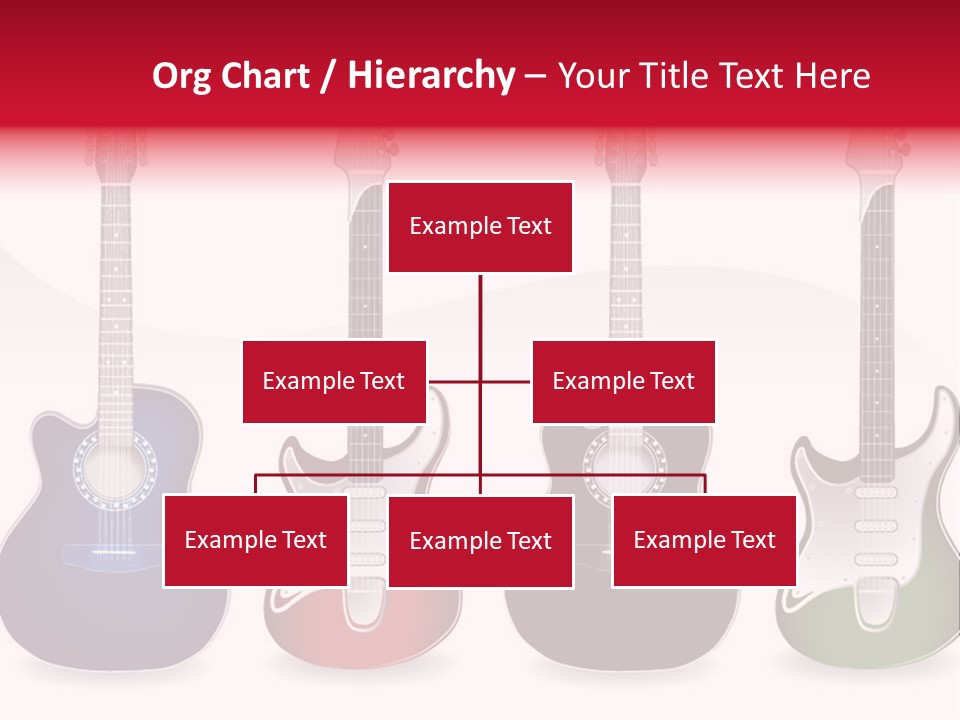 Org Chart / Hierarchy – Your Title Text Here

Example Text

Example Text

Example Text

Example Text

Example Text

Example Text